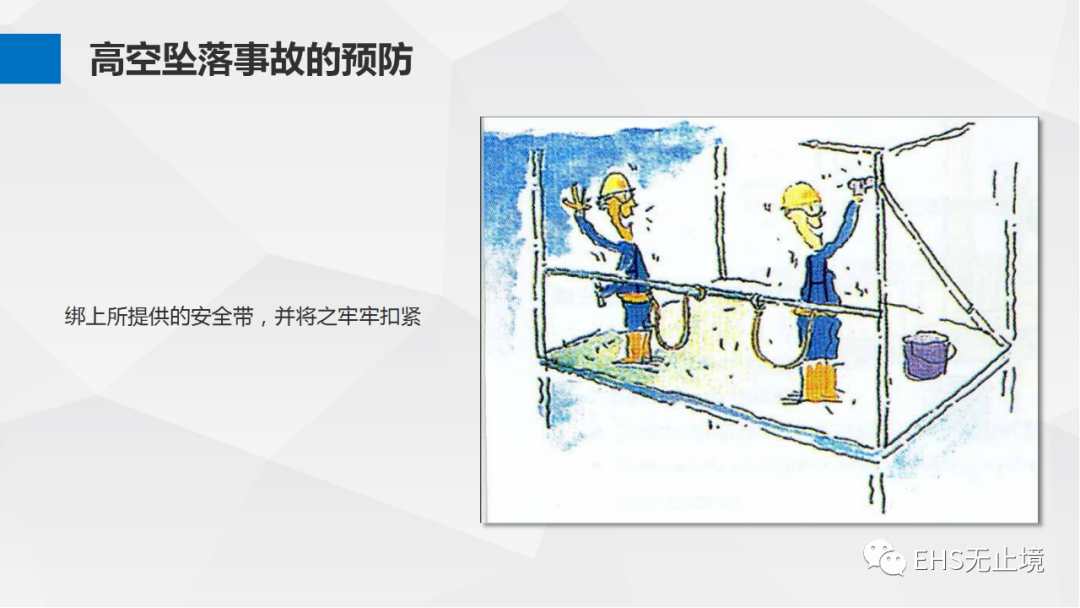 高空坠落事故的预防

绑上所提供的安全带，并将之牢牢扣紧

EHS无止境